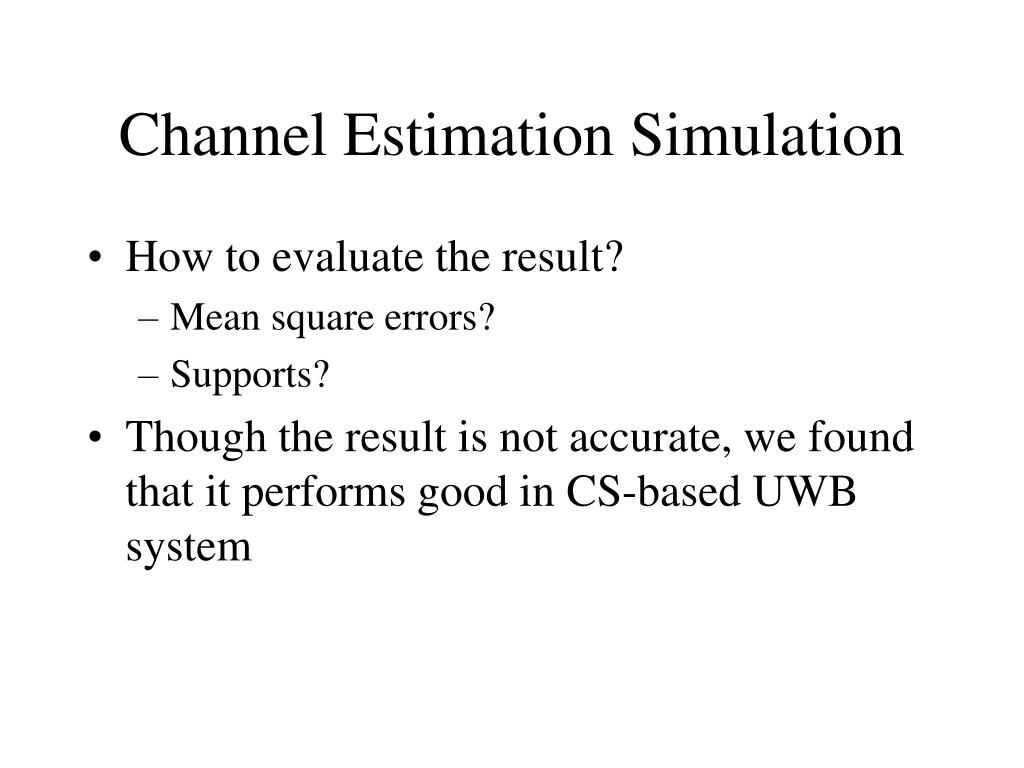 Channel Estimation Simulation

• How to evaluate the result?
– Mean square errors?
– Supports?
• Though the result is not accurate, we found that it performs good in CS-based UWB system